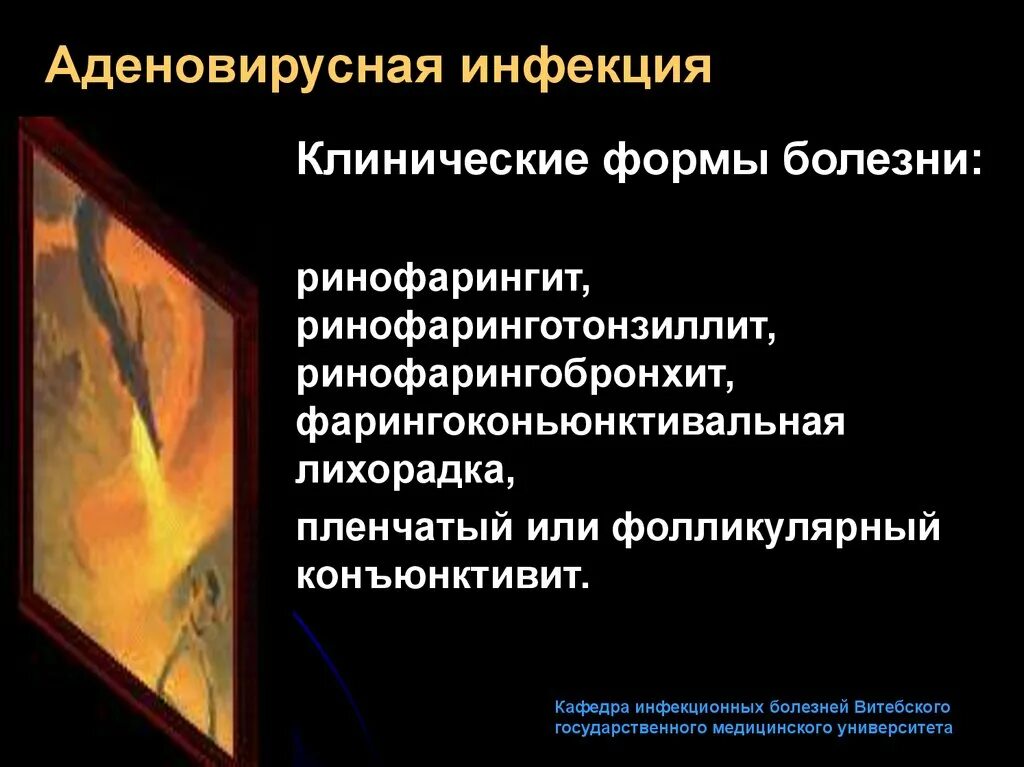 Аденовирусная инфекция

Клинические формы болезни:

ринофарингит, ринофаринготонзиллит, ринофарингобронхит, фарингоконьюнктивальная лихорадка,

пленчатый или фолликулярный конъюнктивит.

Кафедра инфекционных болезней Витебского государственного медицинского университета